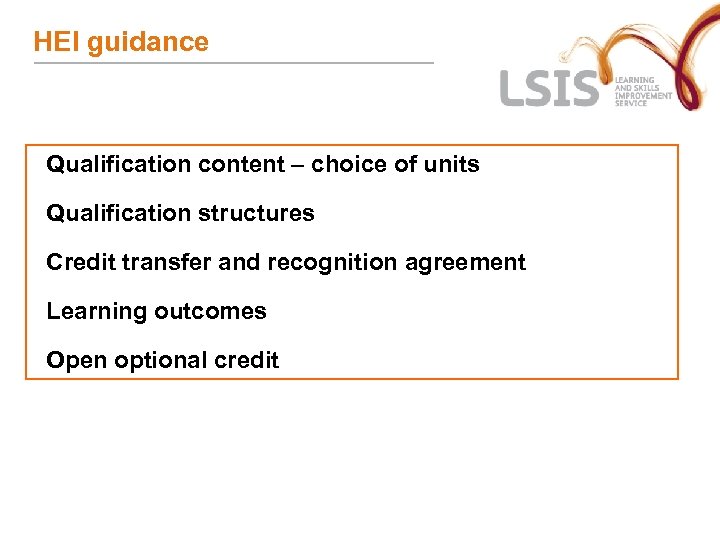 HEI guidance

LSIS LEARNING AND SKILLS IMPROVEMENT SERVICE

Qualification content – choice of units

Qualification structures

Credit transfer and recognition agreement

Learning outcomes

Open optional credit